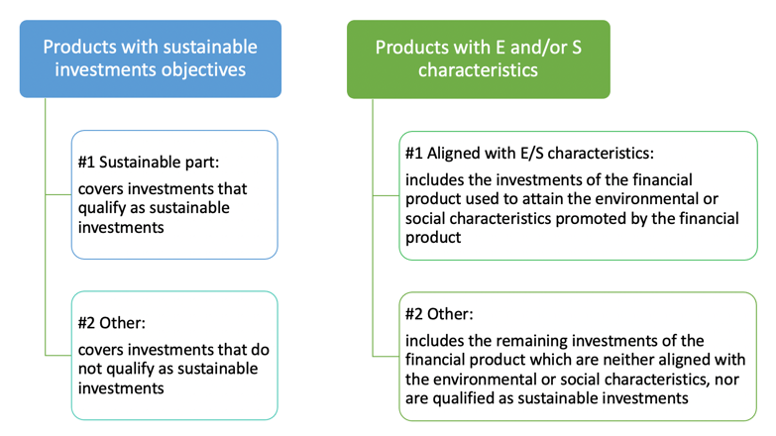 Products with sustainable investments objectives

#1 Sustainable part:
covers investments that qualify as sustainable investments

#2 Other:
covers investments that do not qualify as sustainable investments

Products with E and/or S characteristics

#1 Aligned with E/S characteristics:
includes the investments of the financial product used to attain the environmental or social characteristics promoted by the financial product

#2 Other:
includes the remaining investments of the financial product which are neither aligned with the environmental or social characteristics, nor are qualified as sustainable investments